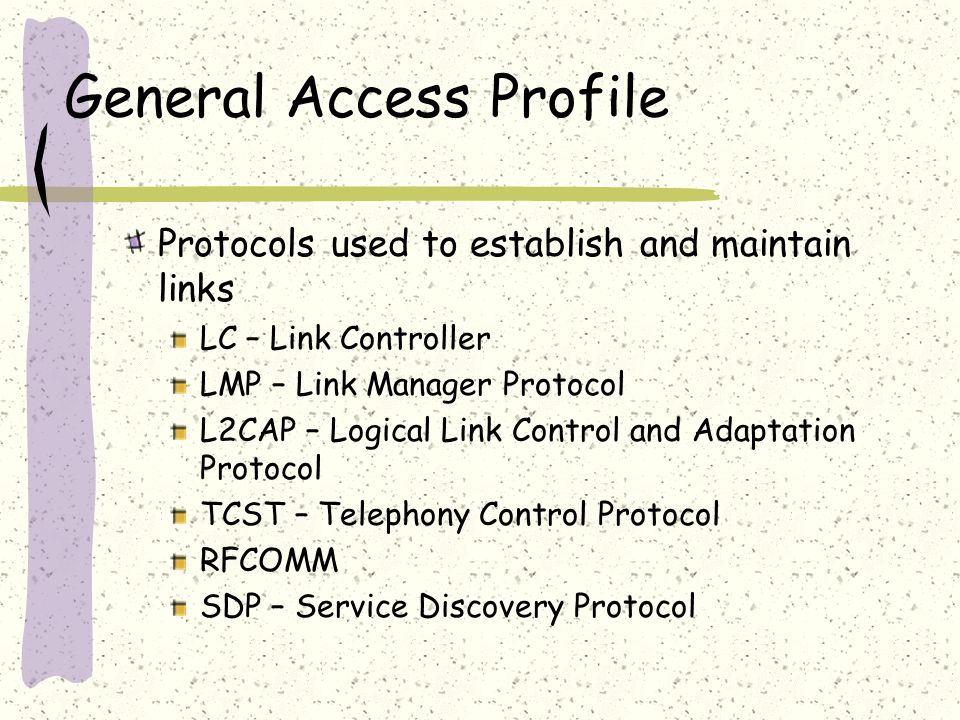 General Access Profile

Protocols used to establish and maintain links

LC – Link Controller

LMP – Link Manager Protocol

L2CAP – Logical Link Control and Adaptation Protocol

TCST – Telephony Control Protocol

RFCOMM

SDP – Service Discovery Protocol